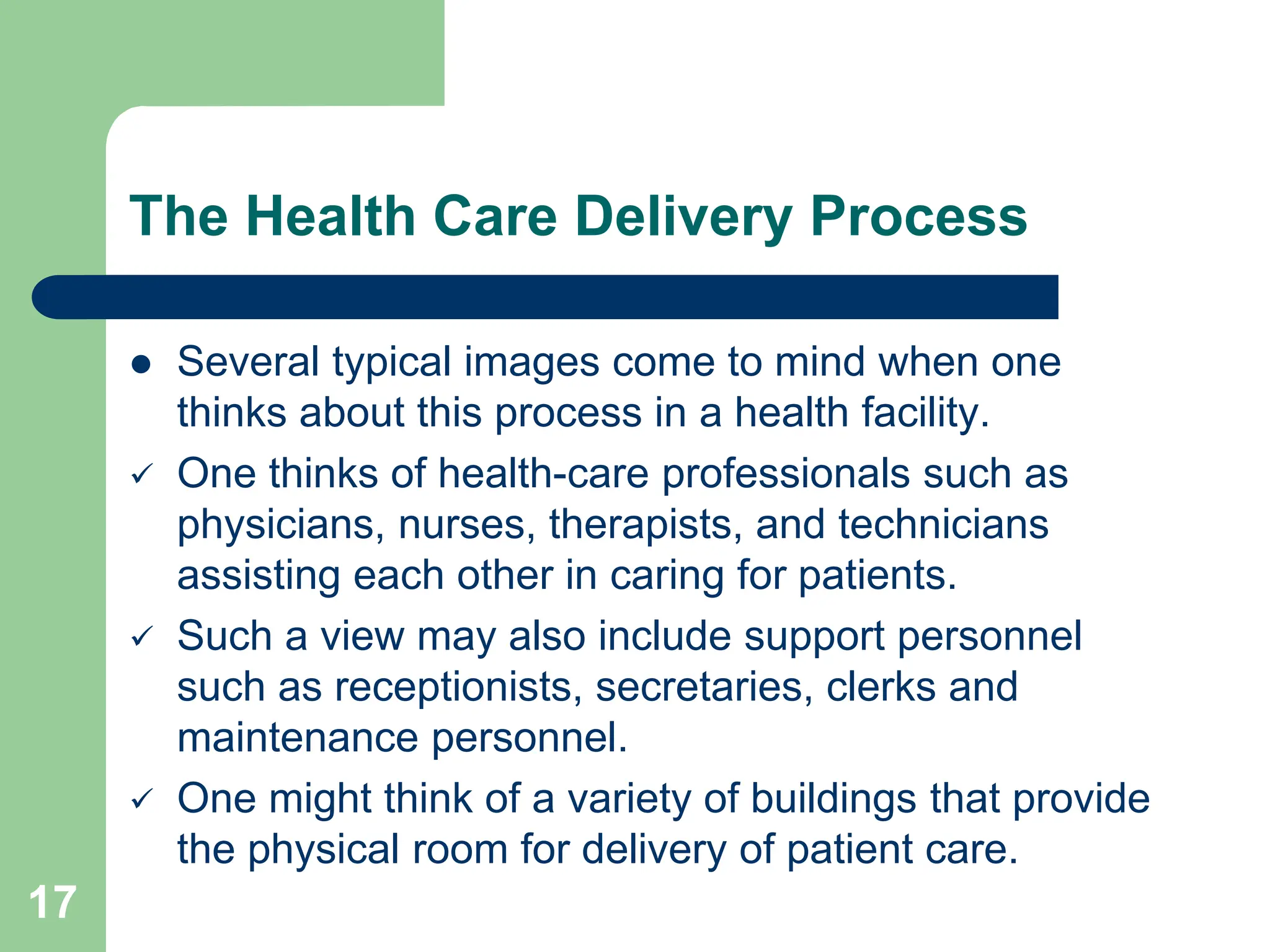 The Health Care Delivery Process

● Several typical images come to mind when one thinks about this process in a health facility.

✓ One thinks of health-care professionals such as physicians, nurses, therapists, and technicians assisting each other in caring for patients.

✓ Such a view may also include support personnel such as receptionists, secretaries, clerks and maintenance personnel.

✓ One might think of a variety of buildings that provide the physical room for delivery of patient care.

17